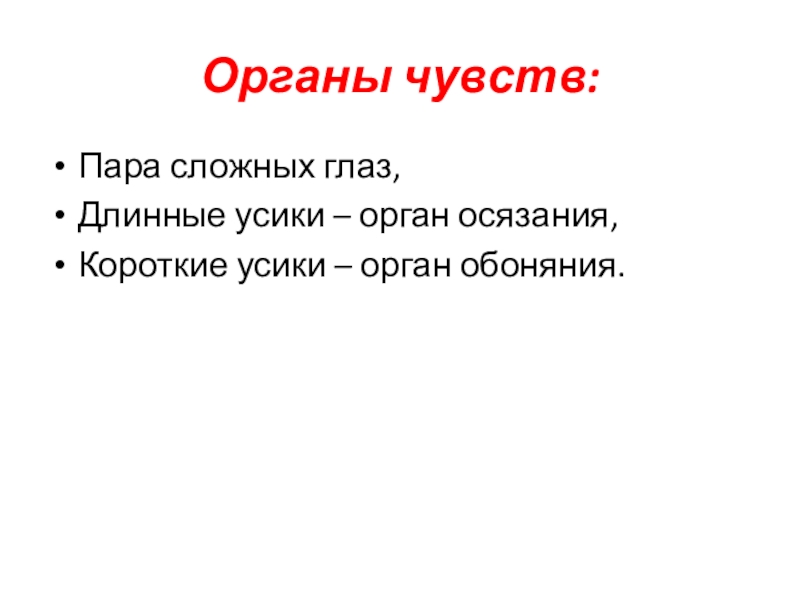 Органы чувств:

• Пара сложных глаз,
• Длинные усики – орган осязания,
• Короткие усики – орган обоняния.